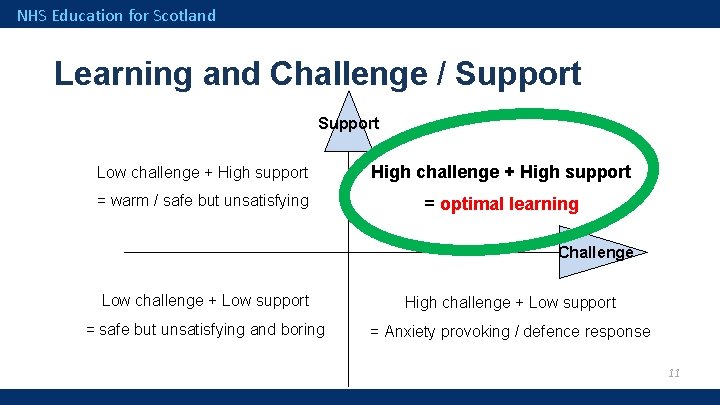 NHS Education for Scotland

Learning and Challenge / Support

Support

Low challenge + High support
= warm / safe but unsatisfying

High challenge + High support
= optimal learning

Challenge

Low challenge + Low support
= safe but unsatisfying and boring

High challenge + Low support
= Anxiety provoking / defence response

11